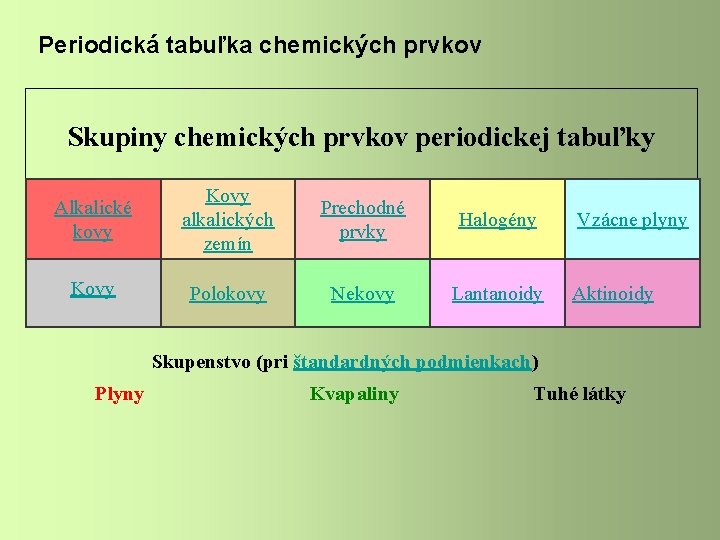 Periodická tabuľka chemických prvkov

| Skupiny chemických prvkov periodickej tabuľky | | | | |
|---|---|---|---|---|
| Alkalické kovy | Kovy alkalických zemín | Prechodné prvky | Halogény | Vzácne plyny |
| Kovy | Polokovy | Nekovy | Lantanoidy | Aktinoidy |

Skupenstvo (pri štandardných podmienkach)

Plyny Kvapaliny Tuhé látky